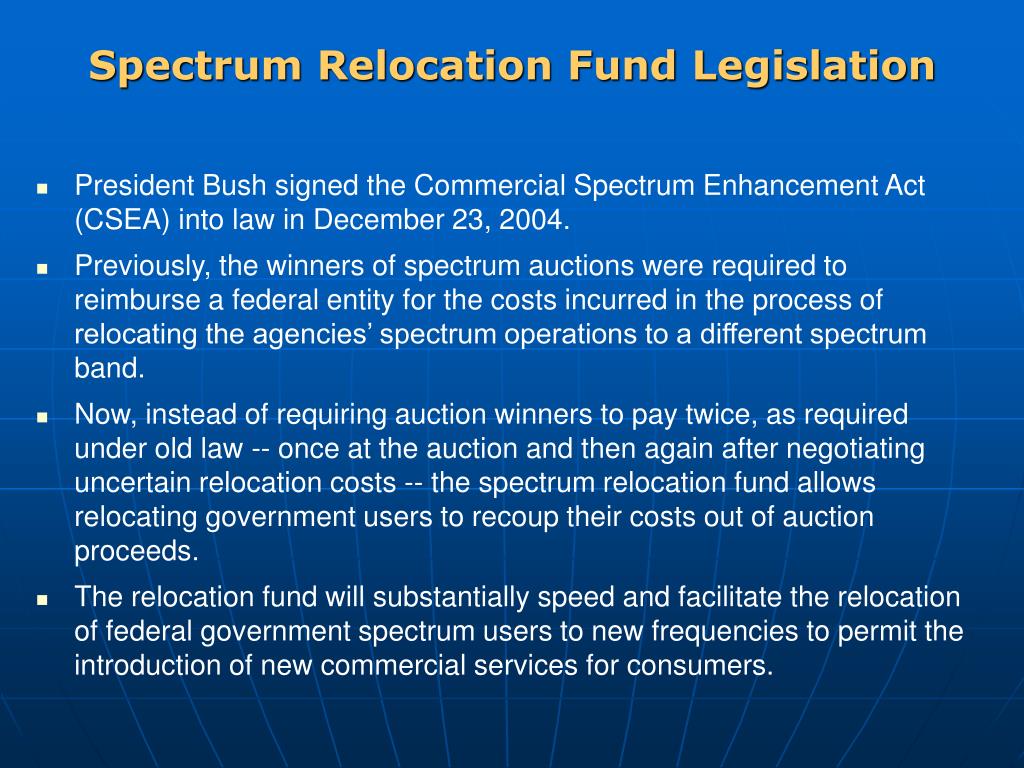 Spectrum Relocation Fund Legislation

- President Bush signed the Commercial Spectrum Enhancement Act (CSEA) into law in December 23, 2004.
- Previously, the winners of spectrum auctions were required to reimburse a federal entity for the costs incurred in the process of relocating the agencies’ spectrum operations to a different spectrum band.
- Now, instead of requiring auction winners to pay twice, as required under old law -- once at the auction and then again after negotiating uncertain relocation costs -- the spectrum relocation fund allows relocating government users to recoup their costs out of auction proceeds.
- The relocation fund will substantially speed and facilitate the relocation of federal government spectrum users to new frequencies to permit the introduction of new commercial services for consumers.